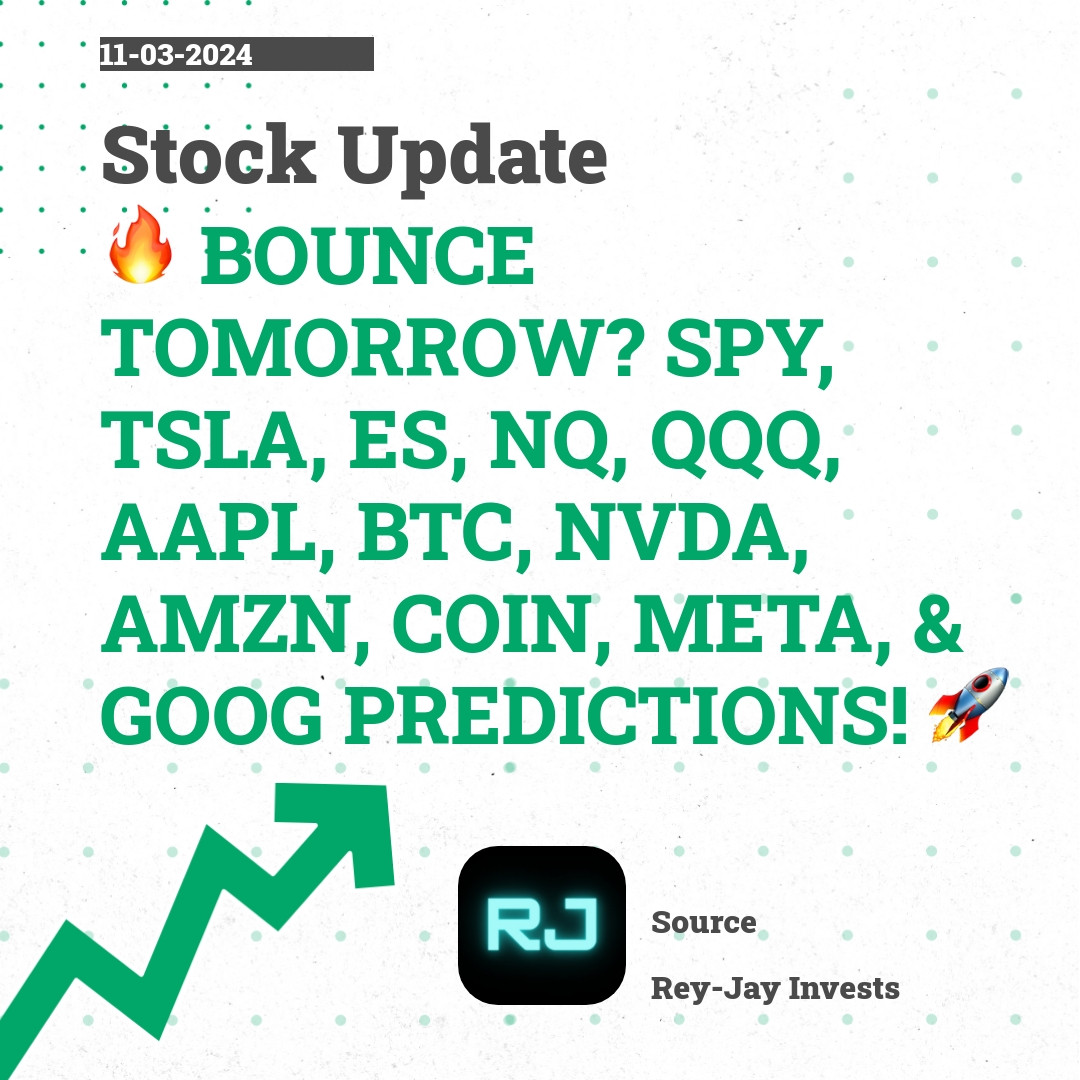 11-03-2024

Stock Update

🔥 BOUNCE TOMORROW? SPY, TSLA, ES, NQ, QQQ, AAPL, BTC, NVDA, AMZN, COIN, META, & GOOG PREDICTIONS! 🚀

RJ

Source

Rey-Jay Invests